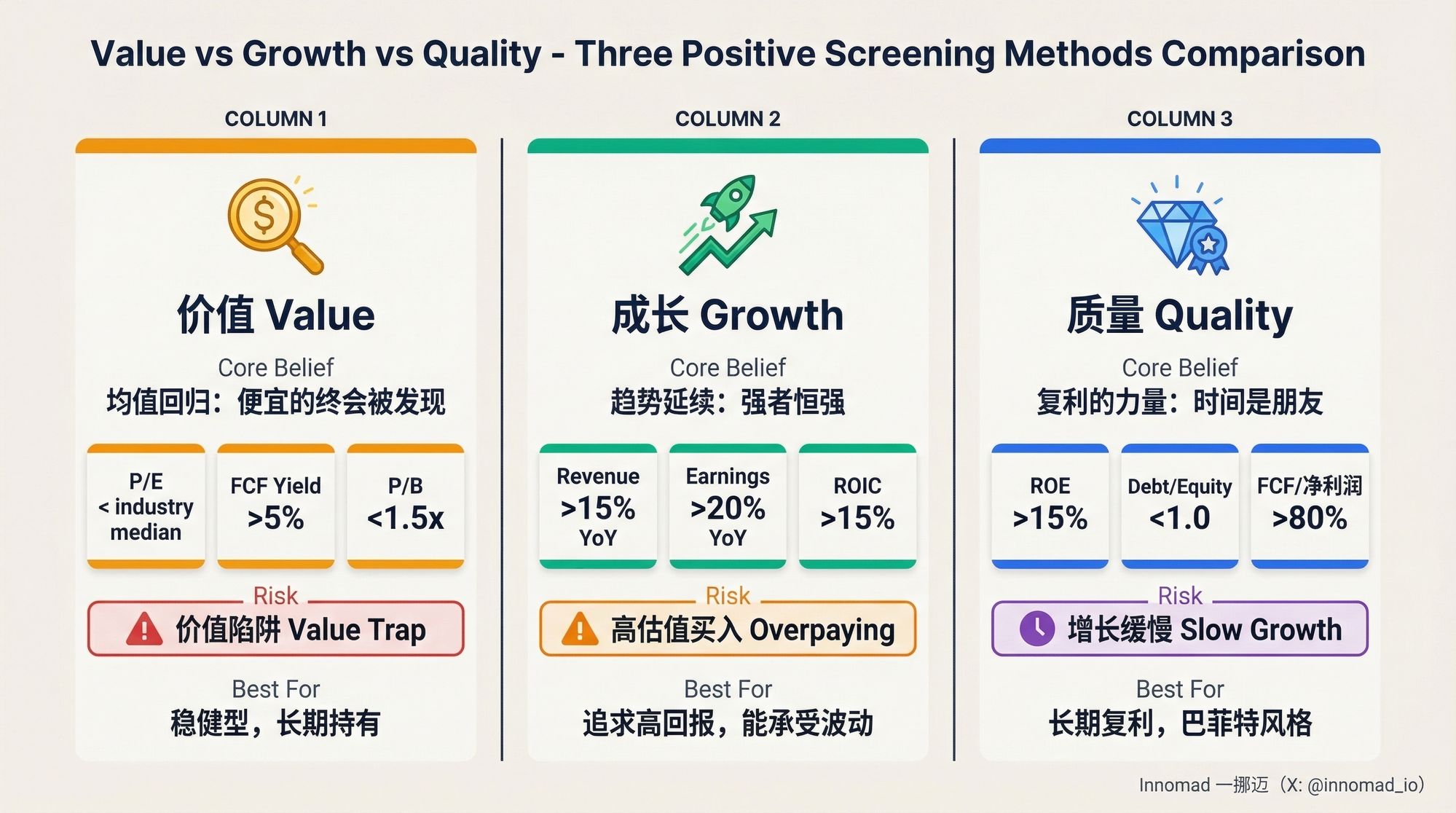 Value vs Growth vs Quality - Three Positive Screening Methods Comparison

COLUMN 1

价值 Value

Core Belief
均值回归：便宜的终会被发现

P/E < industry median

FCF Yield >5%

P/B <1.5x

Risk
价值陷阱 Value Trap

Best For
稳健型，长期持有

COLUMN 2

成长 Growth

Core Belief
趋势延续：强者恒强

Revenue >15% YoY

Earnings >20% YoY

ROIC >15%

Risk
高估值买入 Overpaying

Best For
追求高回报，能承受波动

COLUMN 3

质量 Quality

Core Belief
复利的力量：时间是朋友

ROE >15%

Debt/Equity <1.0

FCF/净利润 >80%

Risk
增长缓慢 Slow Growth

Best For
长期复利，巴菲特风格

Innomad 一挪迈（X: @innomad_io）